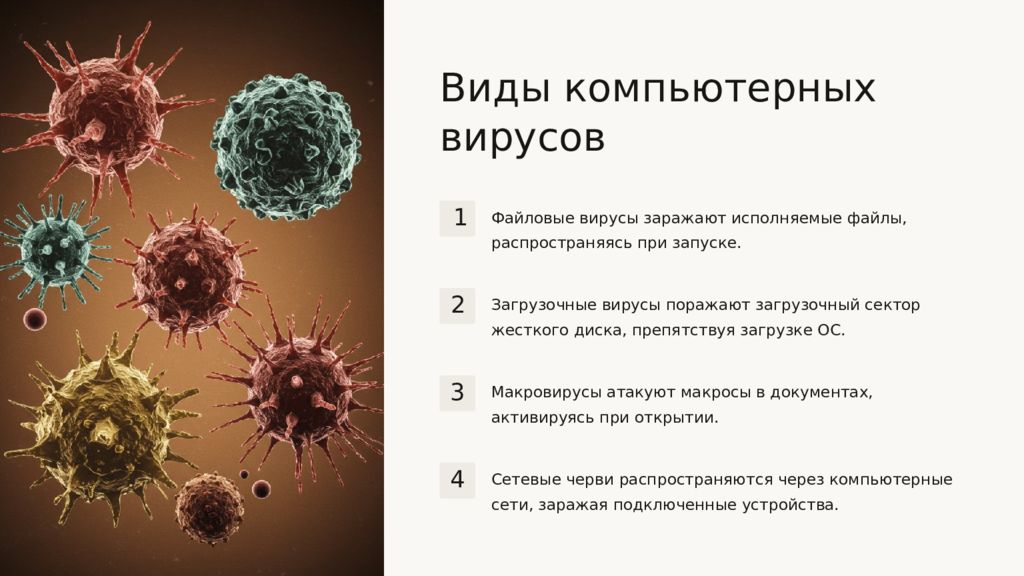 Виды компьютерных вирусов

1

Файловые вирусы заражают исполняемые файлы, распространяясь при запуске.

2

Загрузочные вирусы поражают загрузочный сектор жесткого диска, препятствуя загрузке ОС.

3

Макровирусы атакуют макросы в документах, активируясь при открытии.

4

Сетевые черви распространяются через компьютерные сети, заражая подключенные устройства.